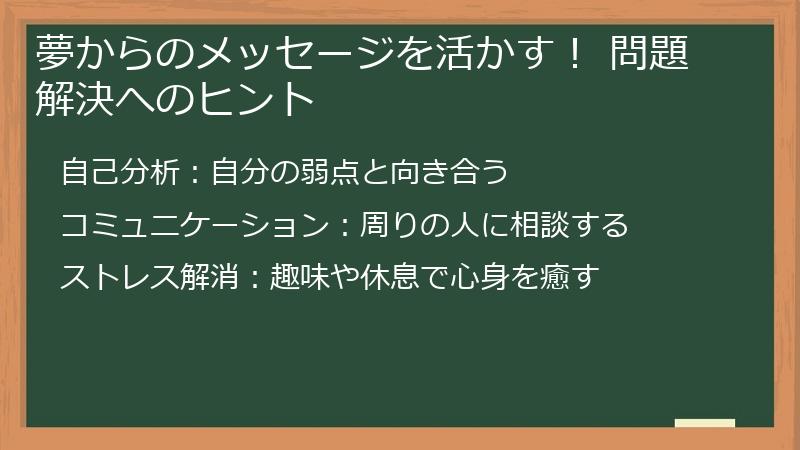 夢からのメッセージを活かす！ 問題解決へのヒント

自己分析：自分の弱点と向き合う

コミュニケーション：周りの人に相談する

ストレス解消：趣味や休息で心身を癒す